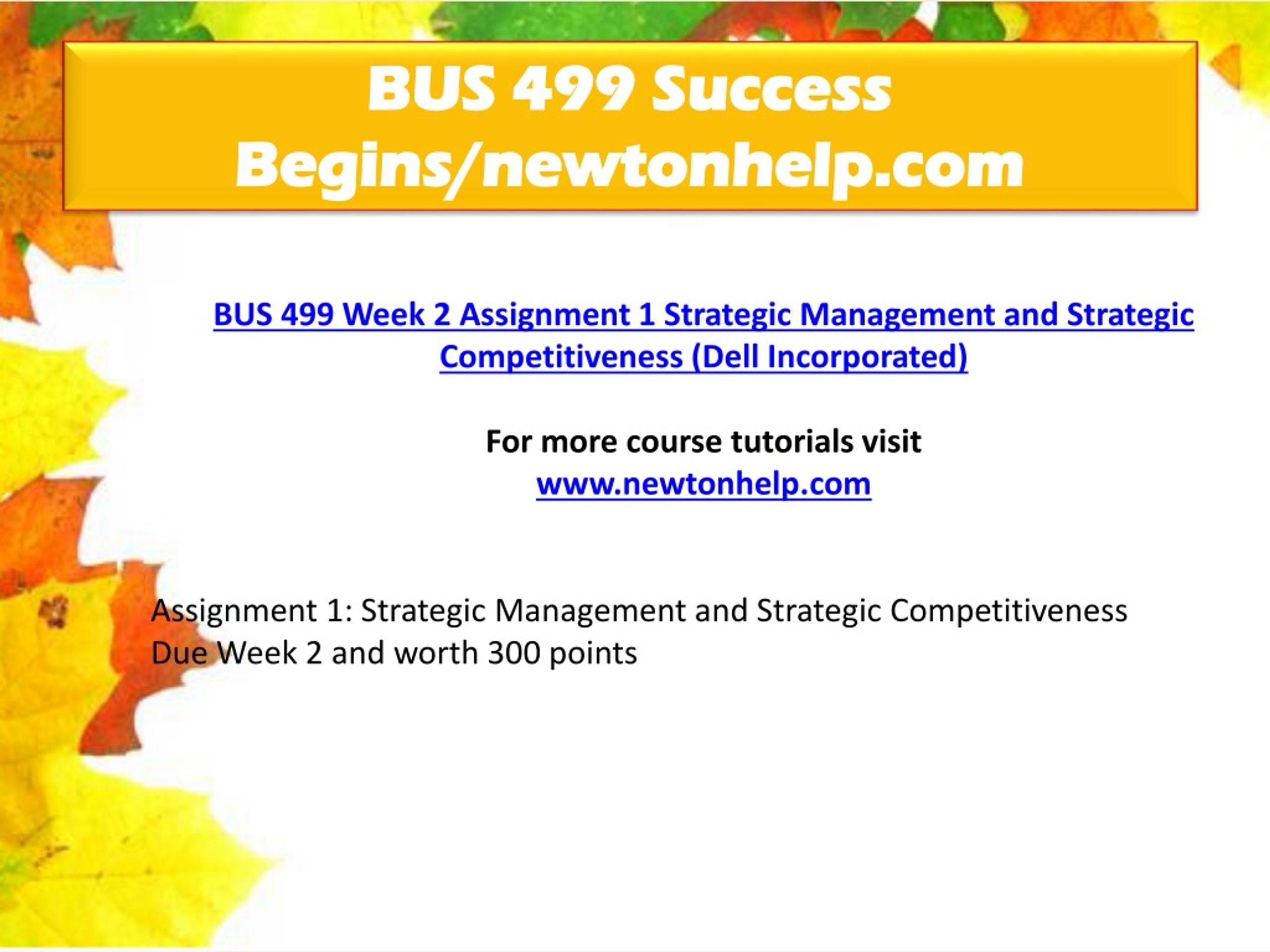 BUS 499 Success Begins/newtonhelp.com

BUS 499 Week 2 Assignment 1 Strategic Management and Strategic Competitiveness (Dell Incorporated)

For more course tutorials visit
www.newtonhelp.com

Assignment 1: Strategic Management and Strategic Competitiveness
Due Week 2 and worth 300 points